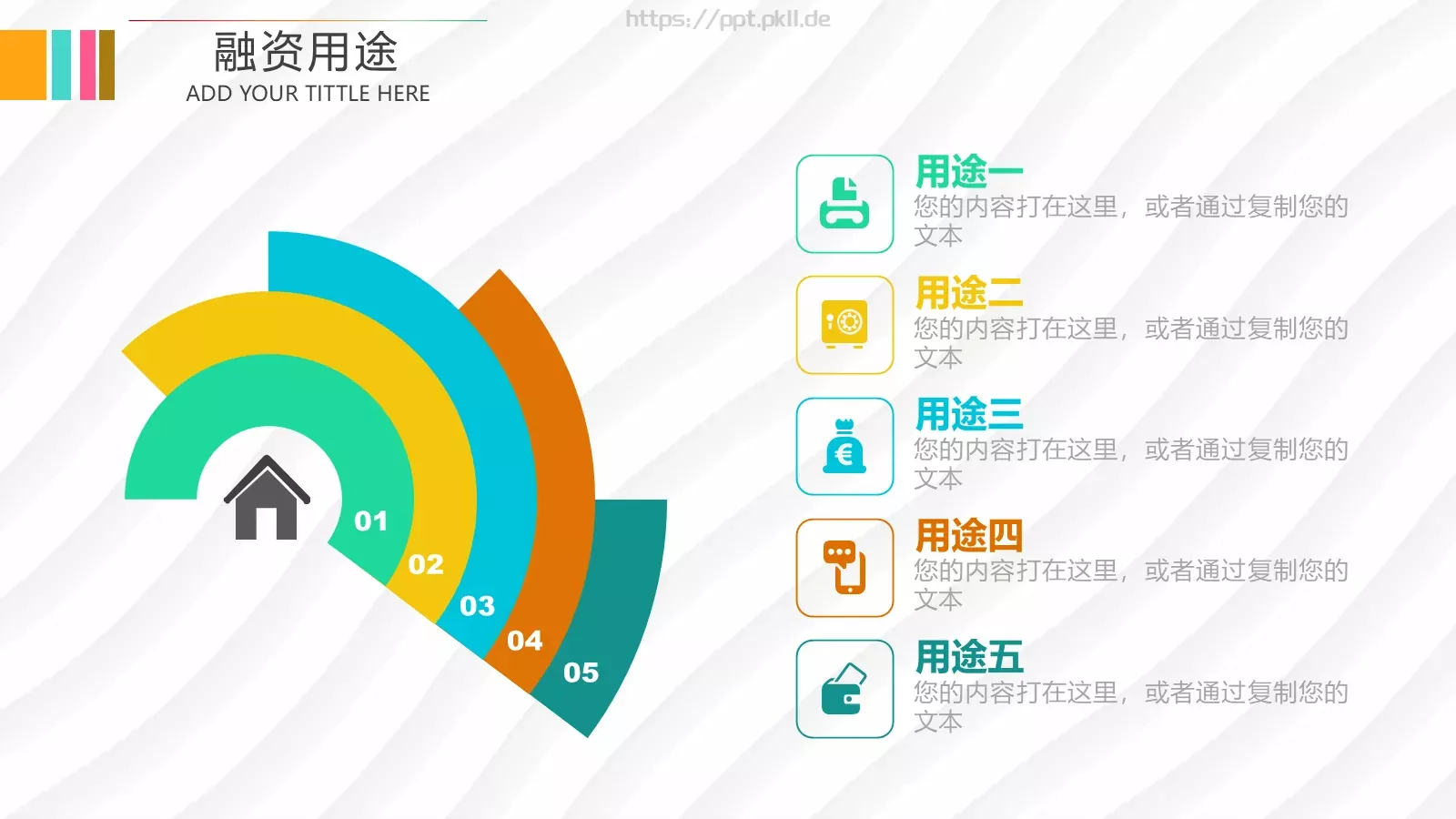 https://ppt.pkll.de

融资用途
ADD YOUR TITTLE HERE

01
02
03
04
05

用途一
您的内容打在这里，或者通过复制您的文本

用途二
您的内容打在这里，或者通过复制您的文本

用途三
您的内容打在这里，或者通过复制您的文本

用途四
您的内容打在这里，或者通过复制您的文本

用途五
您的内容打在这里，或者通过复制您的文本